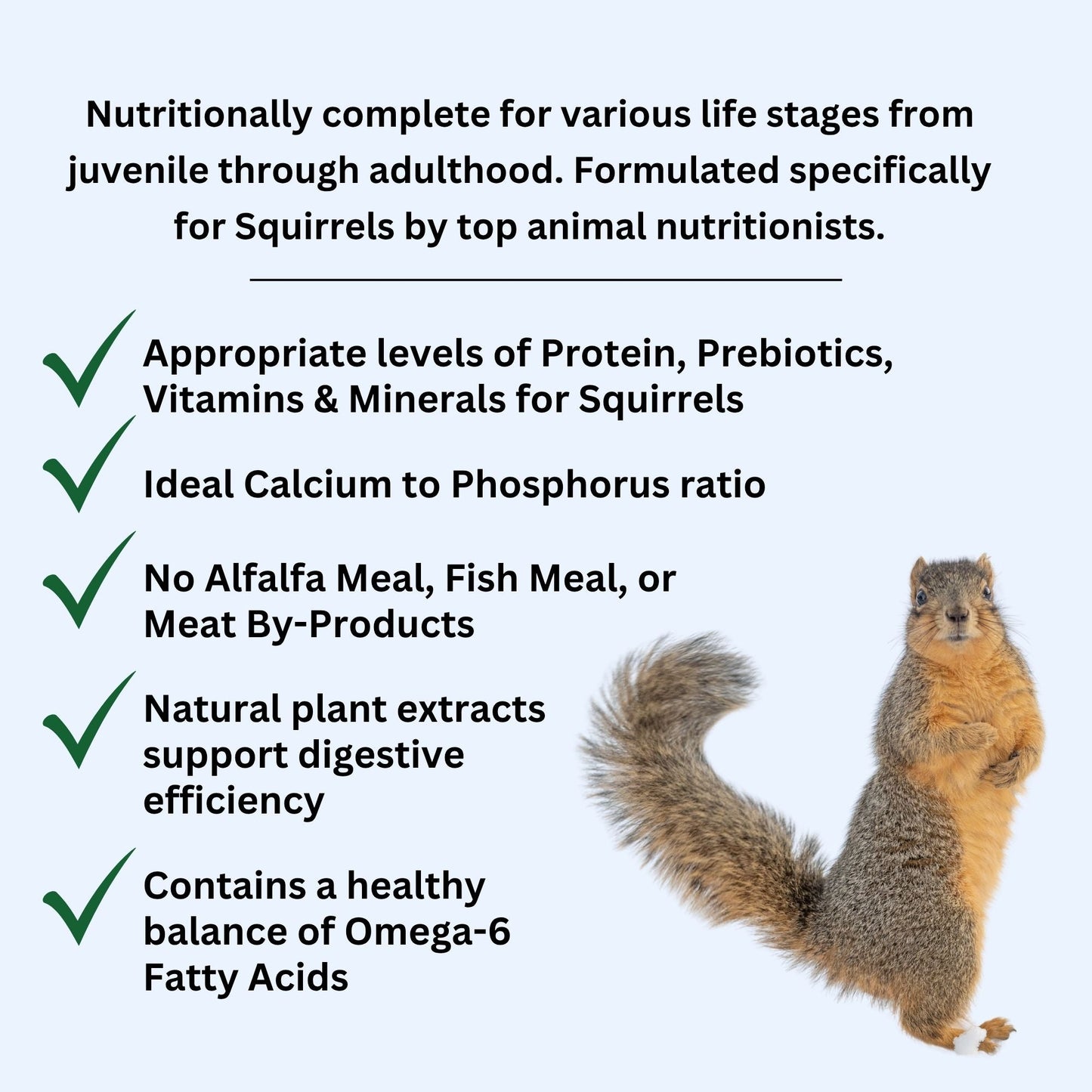 Nutritionally complete for various life stages from juvenile through adulthood. Formulated specifically for Squirrels by top animal nutritionists.

Appropriate levels of Protein, Prebiotics, Vitamins & Minerals for Squirrels

Ideal Calcium to Phosphorus ratio

No Alfalfa Meal, Fish Meal, or Meat By-Products

Natural plant extracts support digestive efficiency

Contains a healthy balance of Omega-6 Fatty Acids